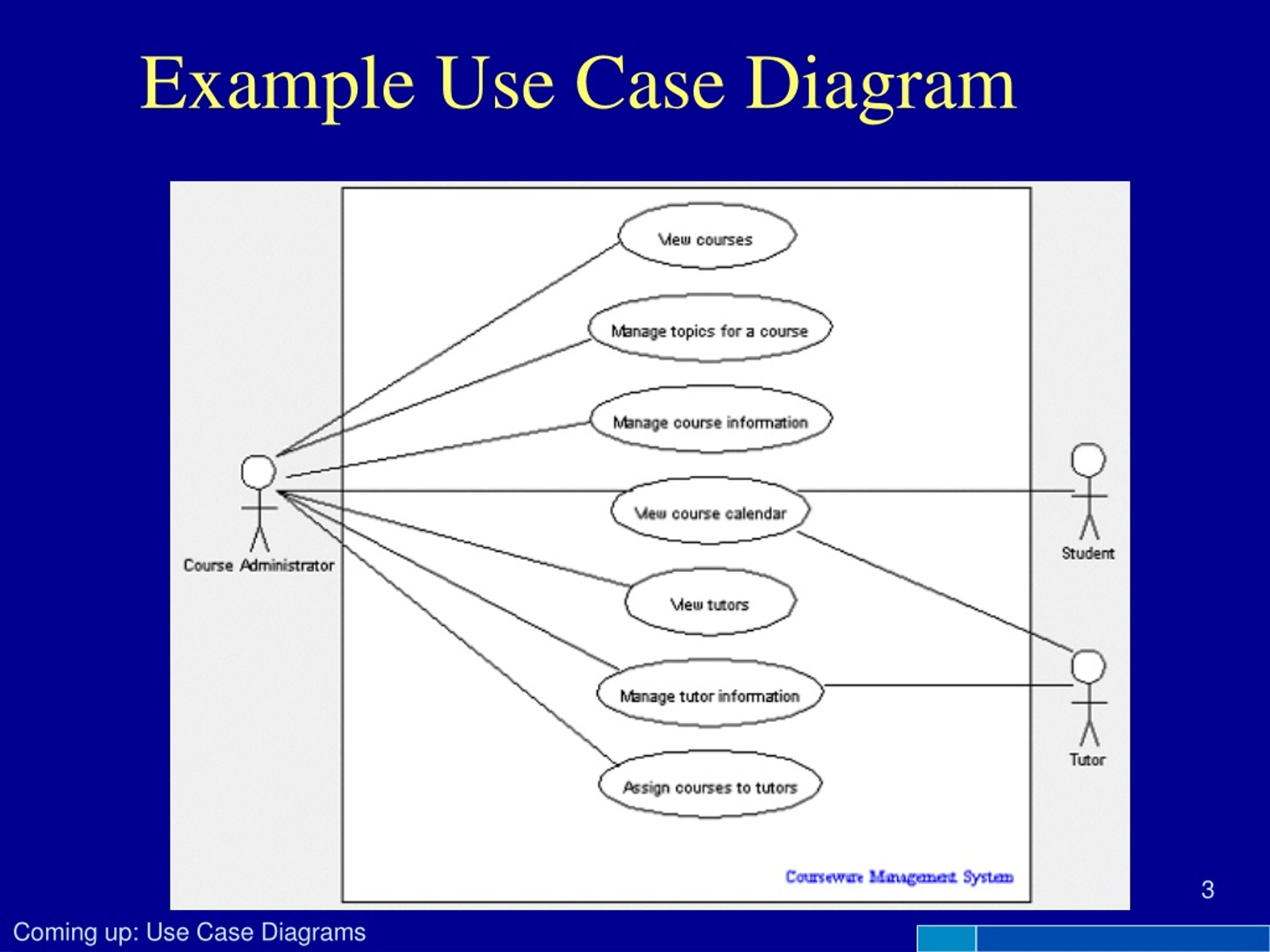 Example Use Case Diagram

View courses

Manage topics for a course

Manage course information

View course calendar

View tutors

Manage tutor information

Assign courses to tutors

Course Administrator

Student

Tutor

Courseware Management System

3

Coming up: Use Case Diagrams